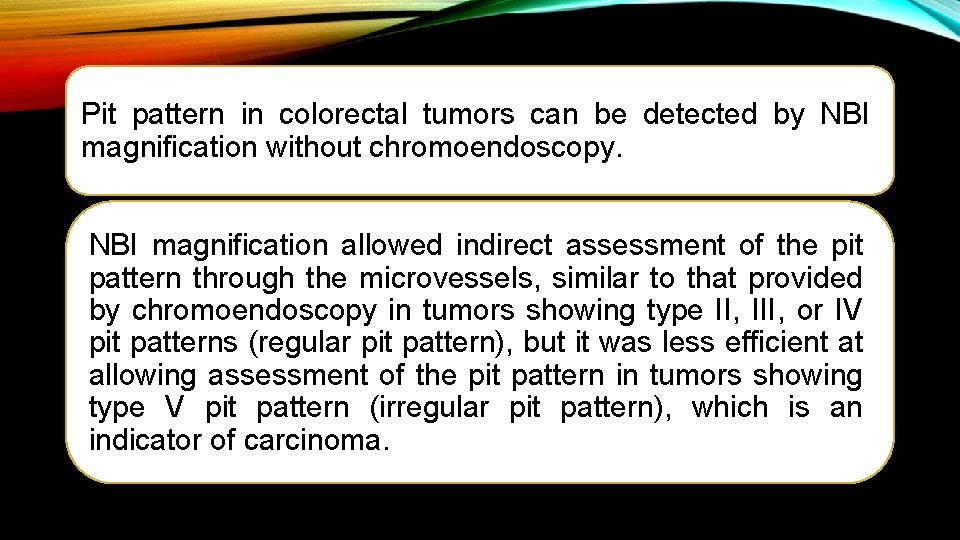 Pit pattern in colorectal tumors can be detected by NBI magnification without chromoendoscopy.

NBI magnification allowed indirect assessment of the pit pattern through the microvessels, similar to that provided by chromoendoscopy in tumors showing type II, III, or IV pit patterns (regular pit pattern), but it was less efficient at allowing assessment of the pit pattern in tumors showing type V pit pattern (irregular pit pattern), which is an indicator of carcinoma.